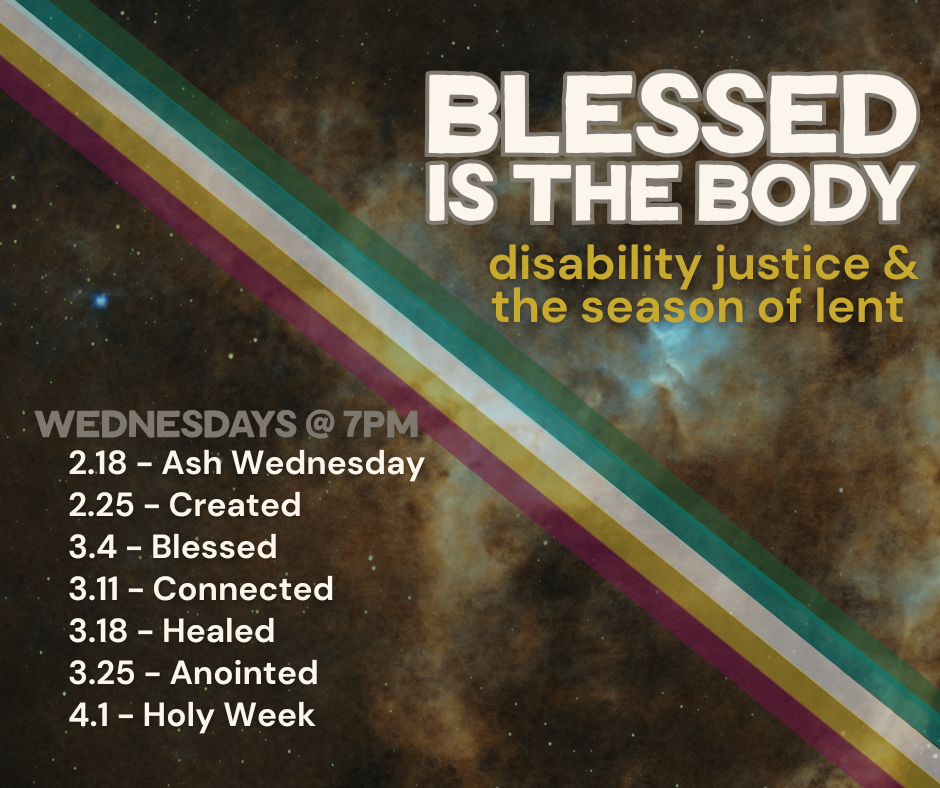 BLESSED IS THE BODY

disability justice & the season of lent

WEDNESDAYS @ 7PM
2.18 - Ash Wednesday
2.25 - Created
3.4 - Blessed
3.11 - Connected
3.18 - Healed
3.25 - Anointed
4.1 - Holy Week